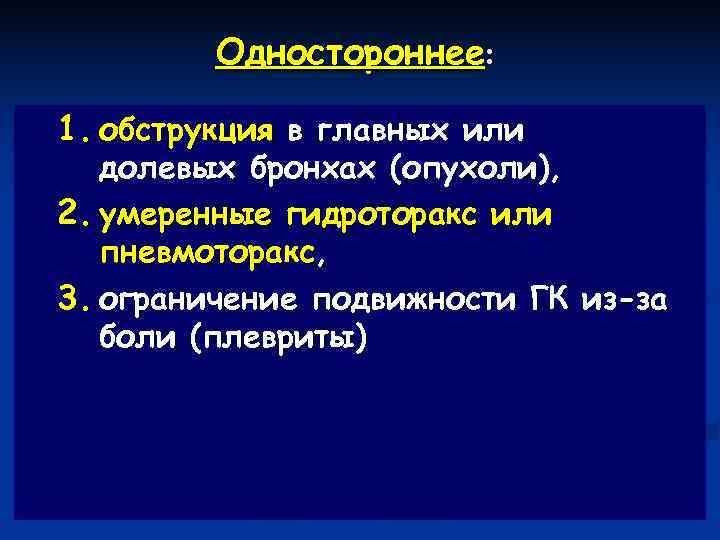 Одностороннее:

1. обструкция в главных или долевых бронхах (опухоли),

2. умеренные гидроторакс или пневмоторакс,

3. ограничение подвижности ГК из-за боли (плевриты)